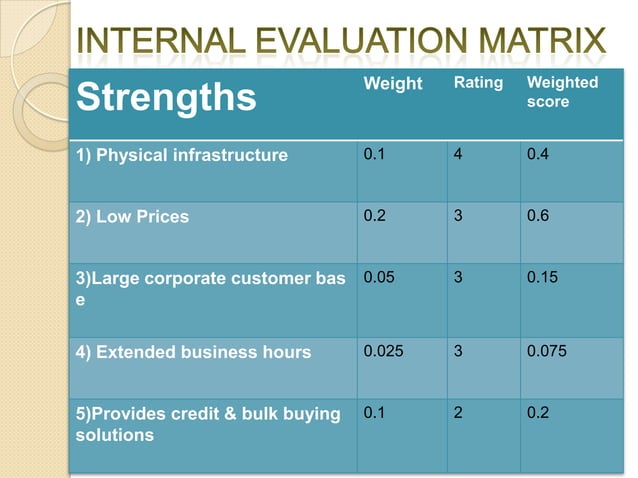 INTERNAL EVALUATION MATRIX

| Strengths | Weight | Rating | Weighted score |
|---|---|---|---|
| 1) Physical infrastructure | 0.1 | 4 | 0.4 |
| 2) Low Prices | 0.2 | 3 | 0.6 |
| 3)Large corporate customer bas e | 0.05 | 3 | 0.15 |
| 4) Extended business hours | 0.025 | 3 | 0.075 |
| 5)Provides credit & bulk buying solutions | 0.1 | 2 | 0.2 |